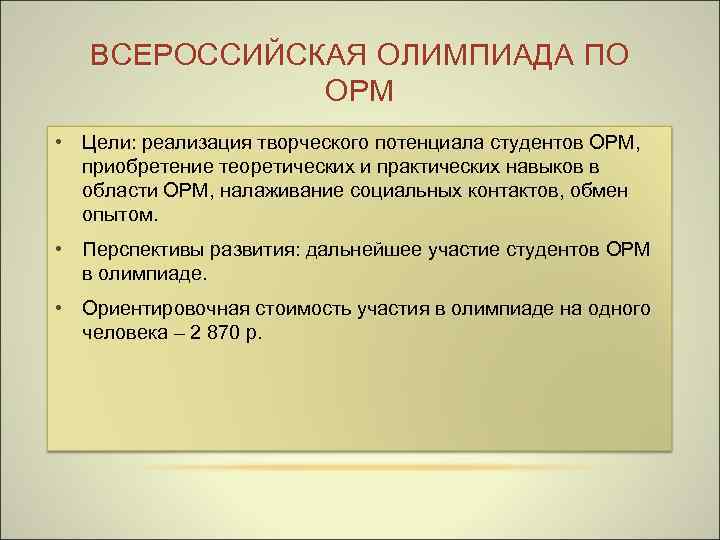 ВСЕРОССИЙСКАЯ ОЛИМПИАДА ПО ОРМ

• Цели: реализация творческого потенциала студентов ОРМ, приобретение теоретических и практических навыков в области ОРМ, налаживание социальных контактов, обмен опытом.

• Перспективы развития: дальнейшее участие студентов ОРМ в олимпиаде.

• Ориентировочная стоимость участия в олимпиаде на одного человека – 2 870 р.